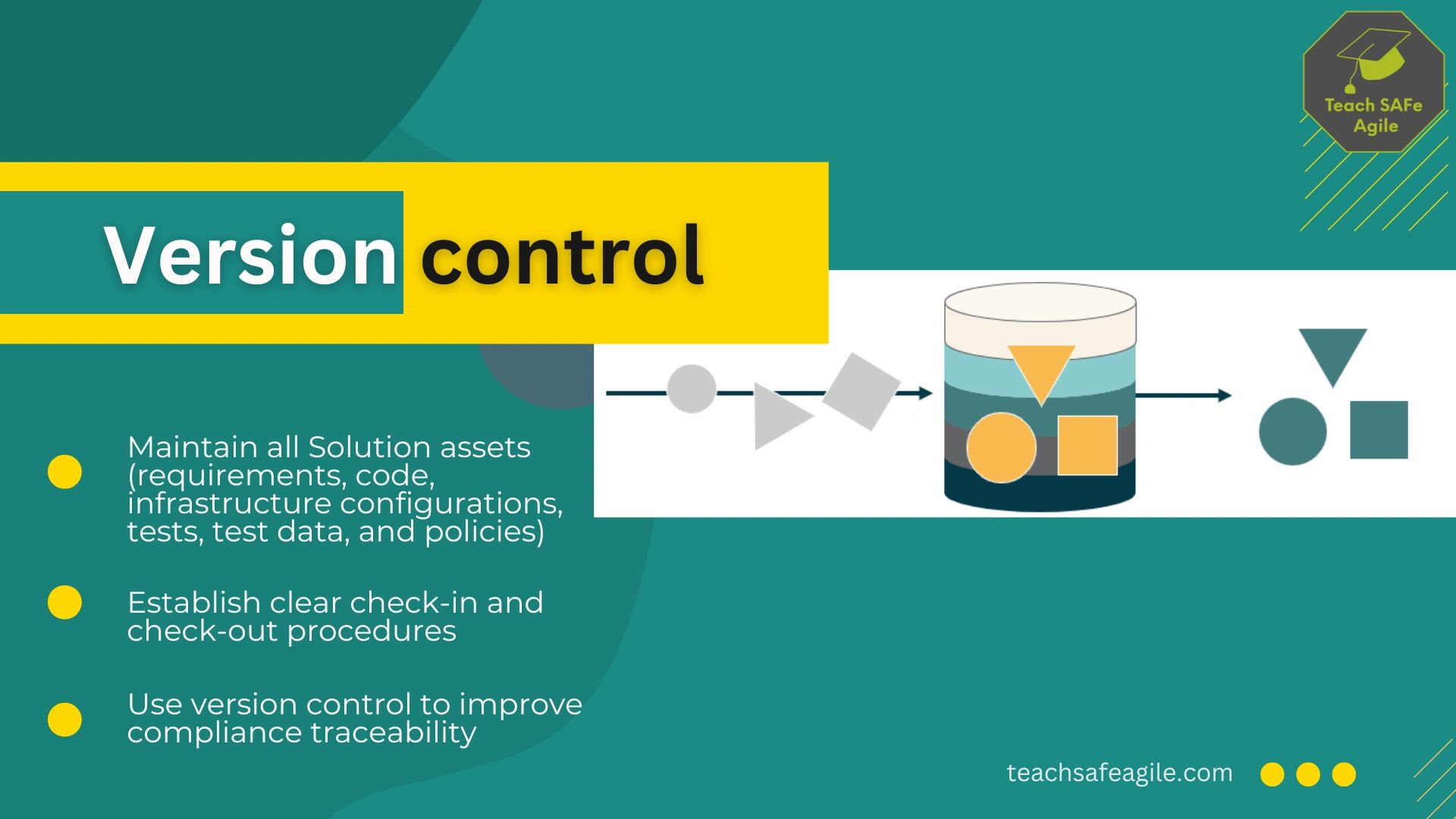 Teach SAFe Agile

Version control

Maintain all Solution assets (requirements, code, infrastructure configurations, tests, test data, and policies)

Establish clear check-in and check-out procedures

Use version control to improve compliance traceability

teachsafeagile.com